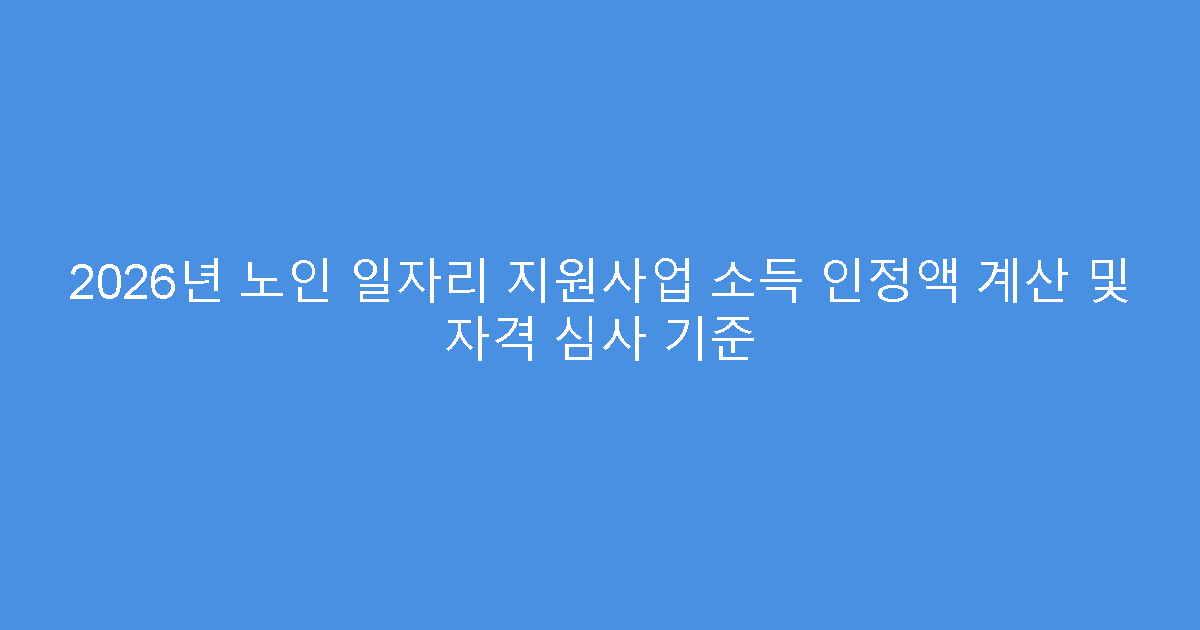 2026년 노인 일자리 지원사업 소득 인정액 계산 및 자격 심사 기준